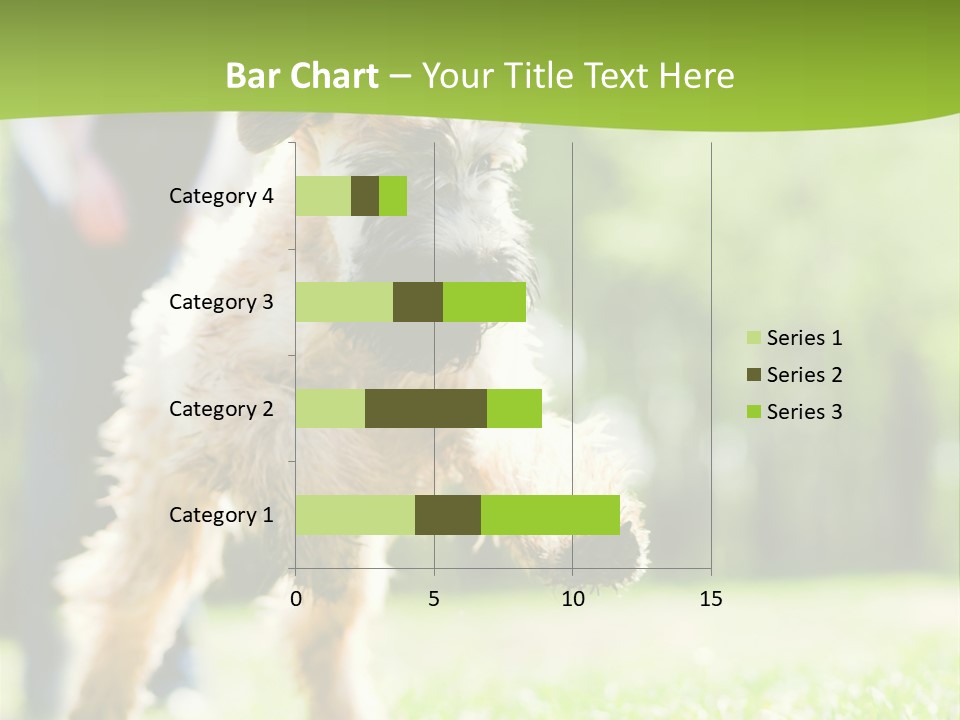 Bar Chart – Your Title Text Here

Category 4
Category 3
Category 2
Category 1

0
5
10
15

Series 1
Series 2
Series 3